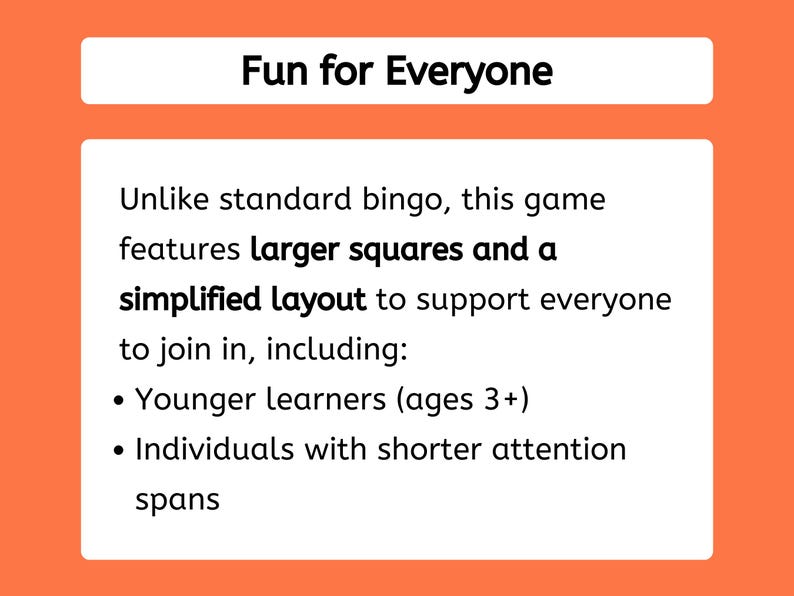 Fun for Everyone

Unlike standard bingo, this game features larger squares and a simplified layout to support everyone to join in, including:

• Younger learners (ages 3+)
• Individuals with shorter attention spans